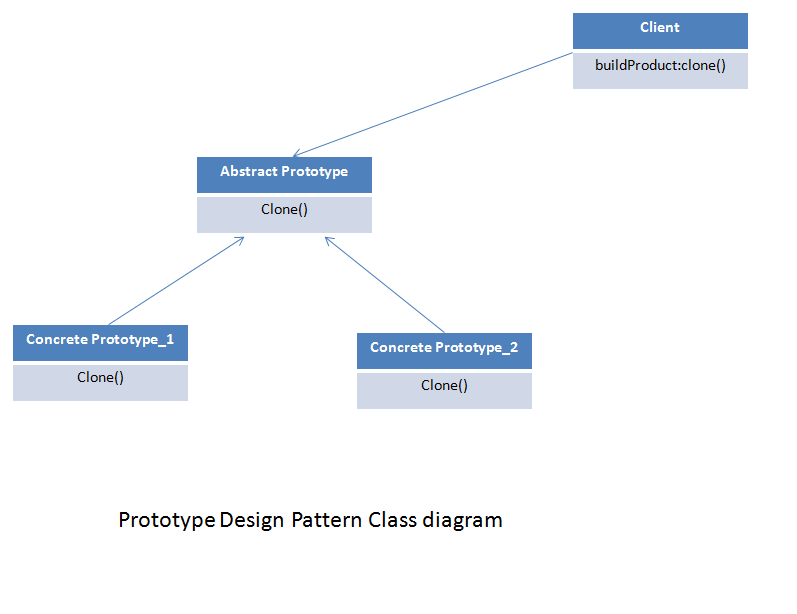 Client

buildProduct:clone()

Abstract Prototype

Clone()

Concrete Prototype_1

Clone()

Concrete Prototype_2

Clone()

Prototype Design Pattern Class diagram